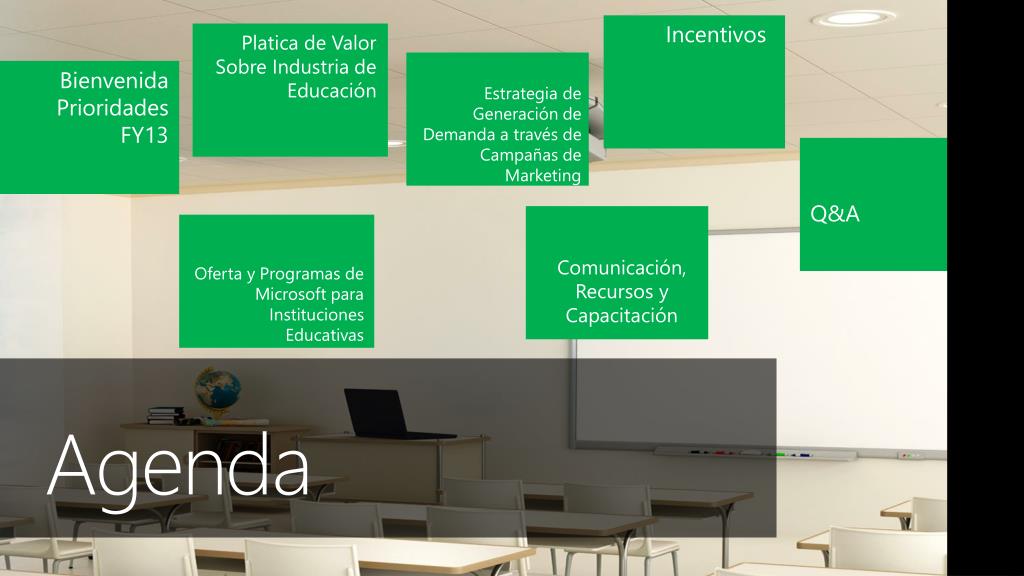 Bienvenida Prioridades FY13

Platica de Valor Sobre Industria de Educación

Estrategia de Generación de Demanda a través de Campañas de Marketing

Incentivos

Q&A

Oferta y Programas de Microsoft para Instituciones Educativas

Comunicación, Recursos y Capacitación

Agenda